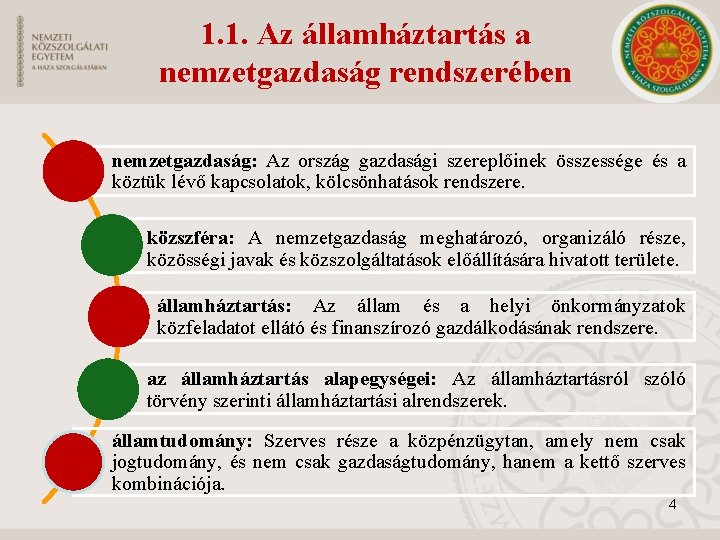 NEMZETI KÖZSZOLGÁLATI EGYETEM
A HAZA SZOLGÁLATÁBAN

1.1. Az államháztartás a nemzetgazdaság rendszerében

NEMZETI KÖZSZOLGÁLATI EGYETEM
A HAZA SZOLGÁLATÁBAN

nemzetgazdaság: Az ország gazdasági szereplőinek összessége és a köztük lévő kapcsolatok, kölcsönhatások rendszere.

közszféra: A nemzetgazdaság meghatározó, organizáló része, közösségi javak és közszolgáltatások előállítására hivatott területe.

államháztartás: Az állam és a helyi önkormányzatok közfeladatot ellátó és finanszírozó gazdálkodásának rendszere.

az államháztartás alapegységei: Az államháztartásról szóló törvény szerinti államháztartási alrendszerek.

államtudomány: Szerves része a közpénzügytan, amely nem csak jogtudomány, és nem csak gazdaságtudomány, hanem a kettő szerves kombinációja.

4